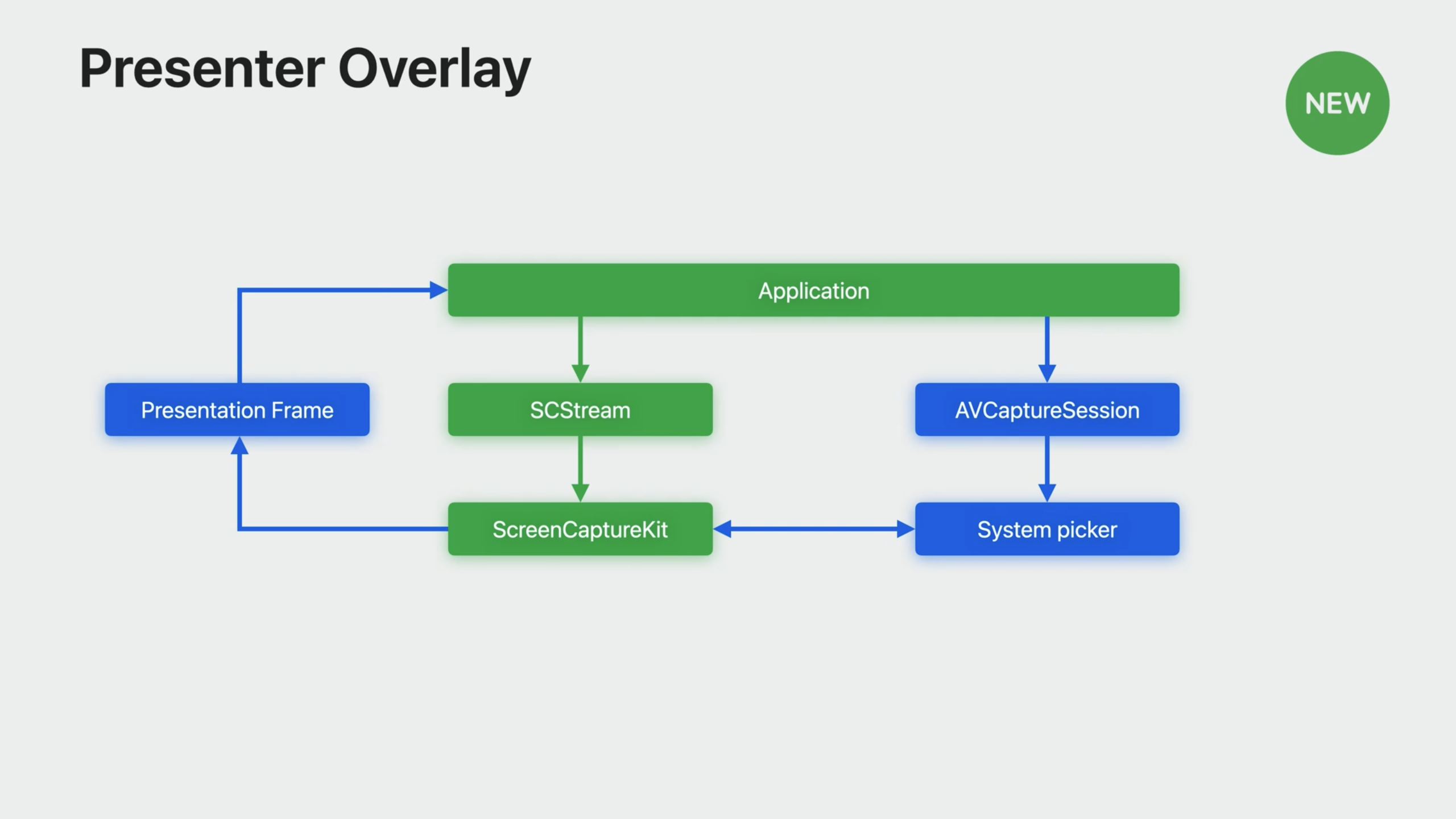 Presenter Overlay

NEW

Application

Presentation Frame

SCStream

AVCaptureSession

ScreenCaptureKit

System picker